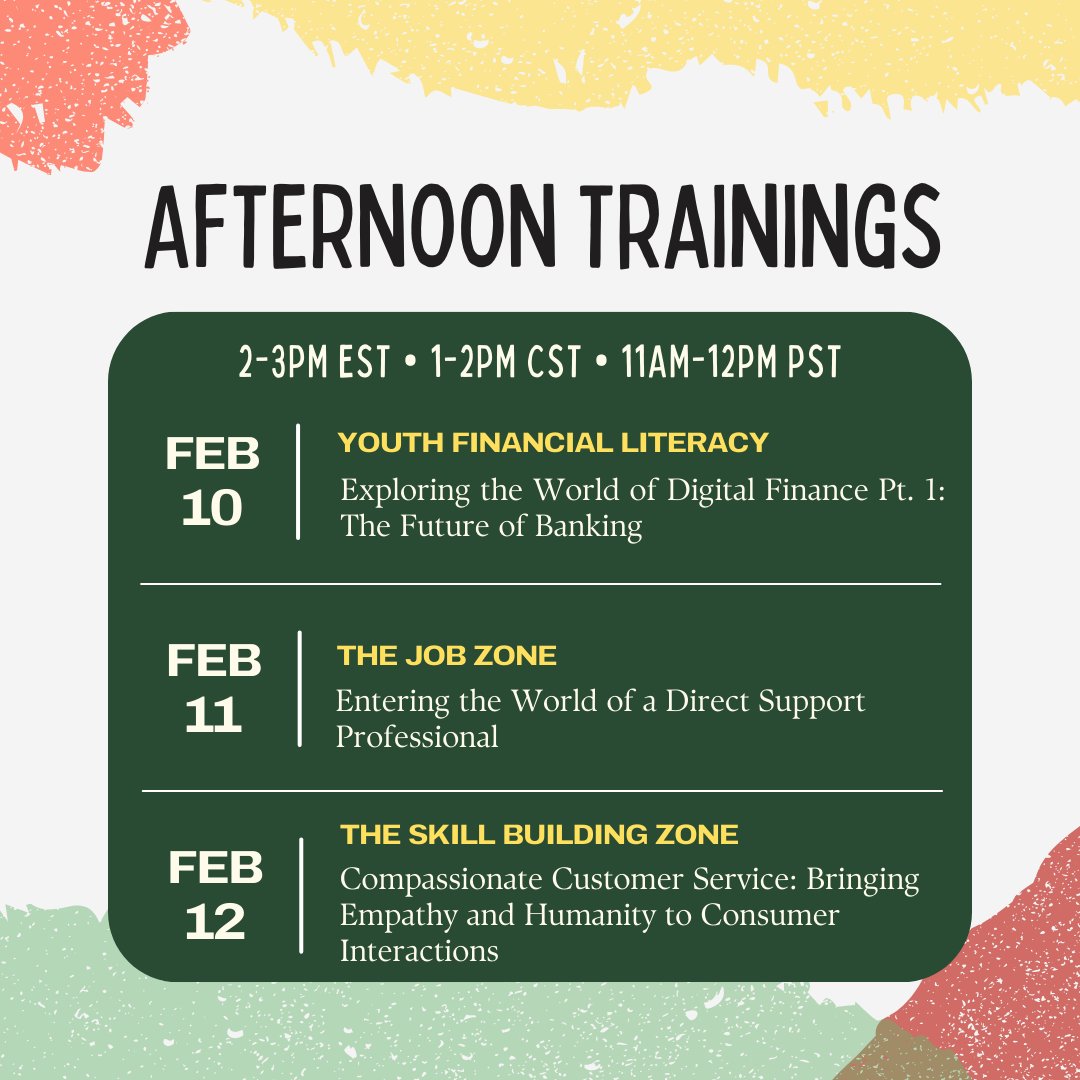 AFTERNOON TRAININGS

2-3PM EST • 1-2PM CST • 11AM-12PM PST

FEB 10

YOUTH FINANCIAL LITERACY

Exploring the World of Digital Finance Pt. 1: The Future of Banking

FEB 11

THE JOB ZONE

Entering the World of a Direct Support Professional

FEB 12

THE SKILL BUILDING ZONE

Compassionate Customer Service: Bringing Empathy and Humanity to Consumer Interactions